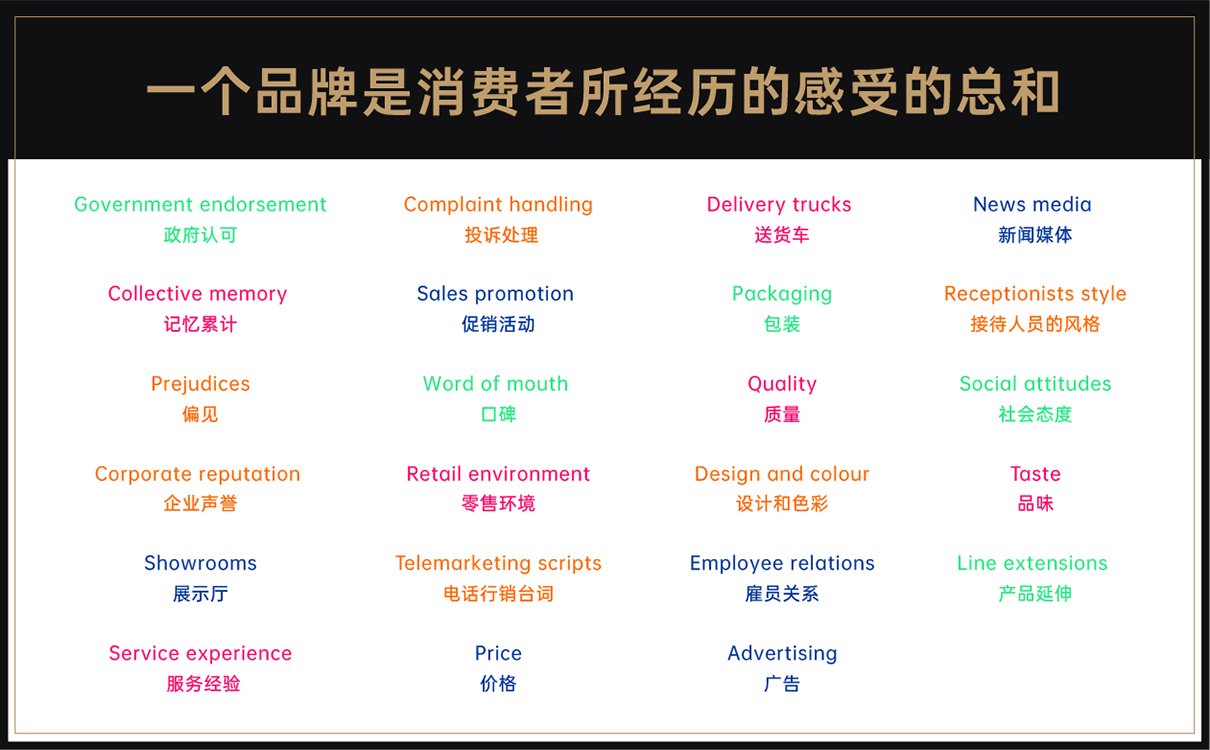 一个品牌是消费者所经历的感受的总和

Government endorsement
政府认可

Collective memory
记忆累计

Prejudices
偏见

Corporate reputation
企业声誉

Showrooms
展示厅

Service experience
服务经验

Complaint handling
投诉处理

Sales promotion
促销活动

Word of mouth
口碑

Retail environment
零售环境

Telemarketing scripts
电话行销台词

Price
价格

Delivery trucks
送货车

Packaging
包装

Quality
质量

Design and colour
设计和色彩

Employee relations
雇员关系

Advertising
广告

News media
新闻媒体

Receptionists style
接待人员的风格

Social attitudes
社会态度

Taste
品味

Line extensions
产品延伸